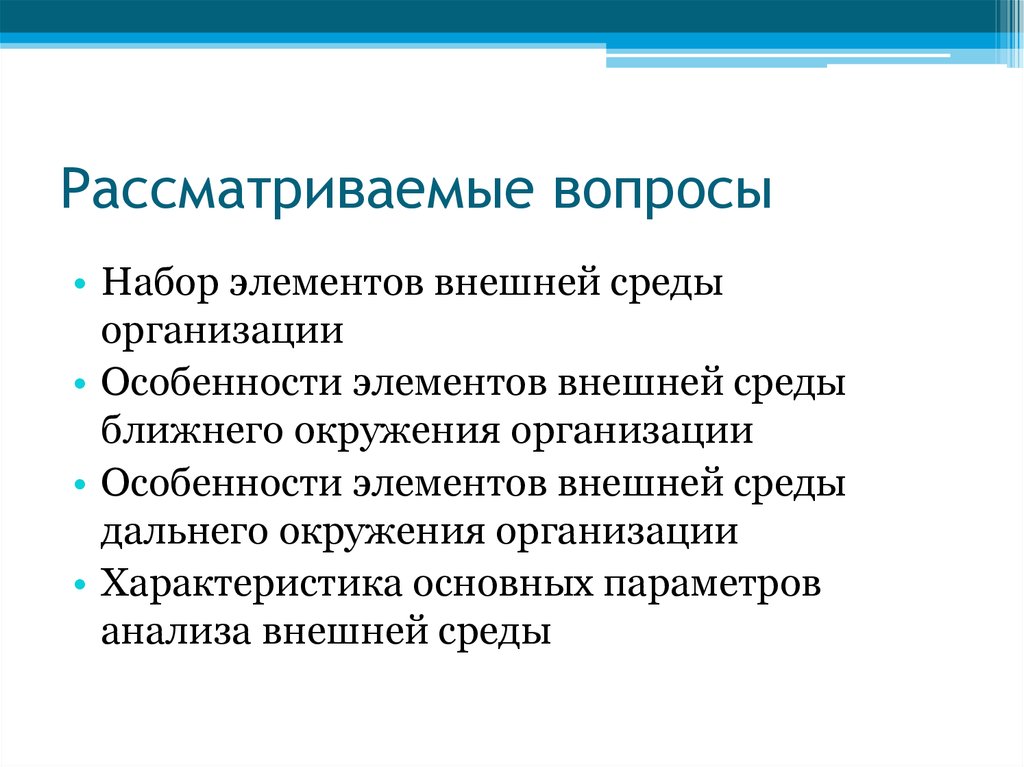 Рассматриваемые вопросы

• Набор элементов внешней среды организации
• Особенности элементов внешней среды ближнего окружения организации
• Особенности элементов внешней среды дальнего окружения организации
• Характеристика основных параметров анализа внешней среды